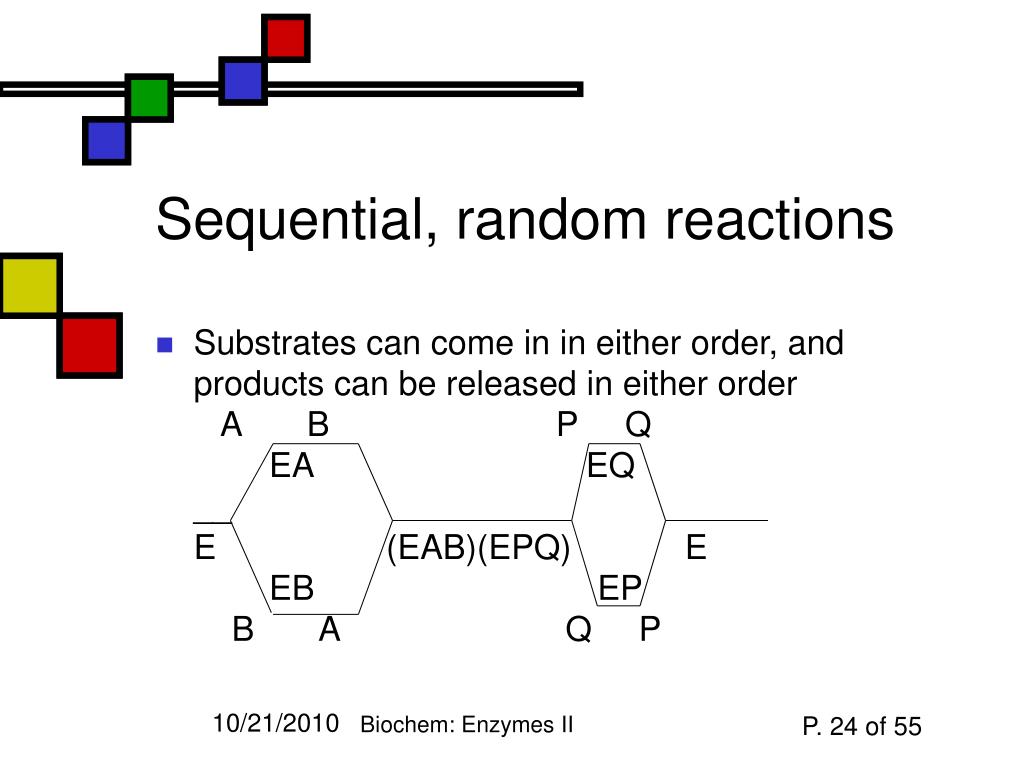 Sequential, random reactions

Substrates can come in in either order, and products can be released in either order

A B P Q
EA EQ
E (EAB)(EPQ) E
EB EP
B A Q P

10/21/2010 Biochem: Enzymes II P. 24 of 55